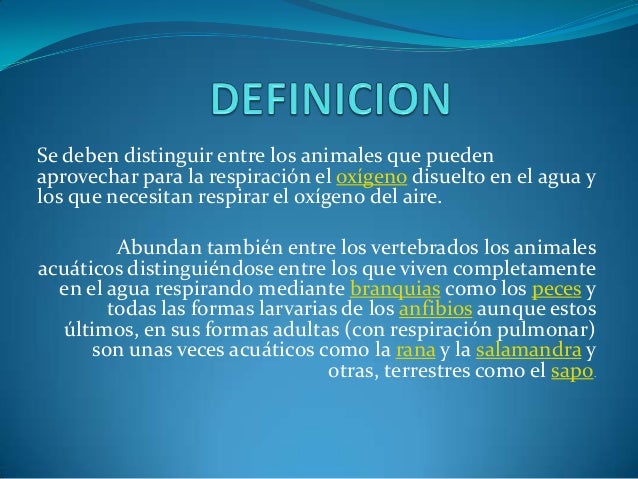 DEFINICION

Se deben distinguir entre los animales que pueden aprovechar para la respiración el oxígeno disuelto en el agua y los que necesitan respirar el oxígeno del aire.

Abundan también entre los vertebrados los animales acuáticos distinguiéndose entre los que viven completamente en el agua respirando mediante branquias como los peces y todas las formas larvarias de los anfibios aunque estos últimos, en sus formas adultas (con respiración pulmonar) son unas veces acuáticos como la rana y la salamandra y otras, terrestres como el sapo.